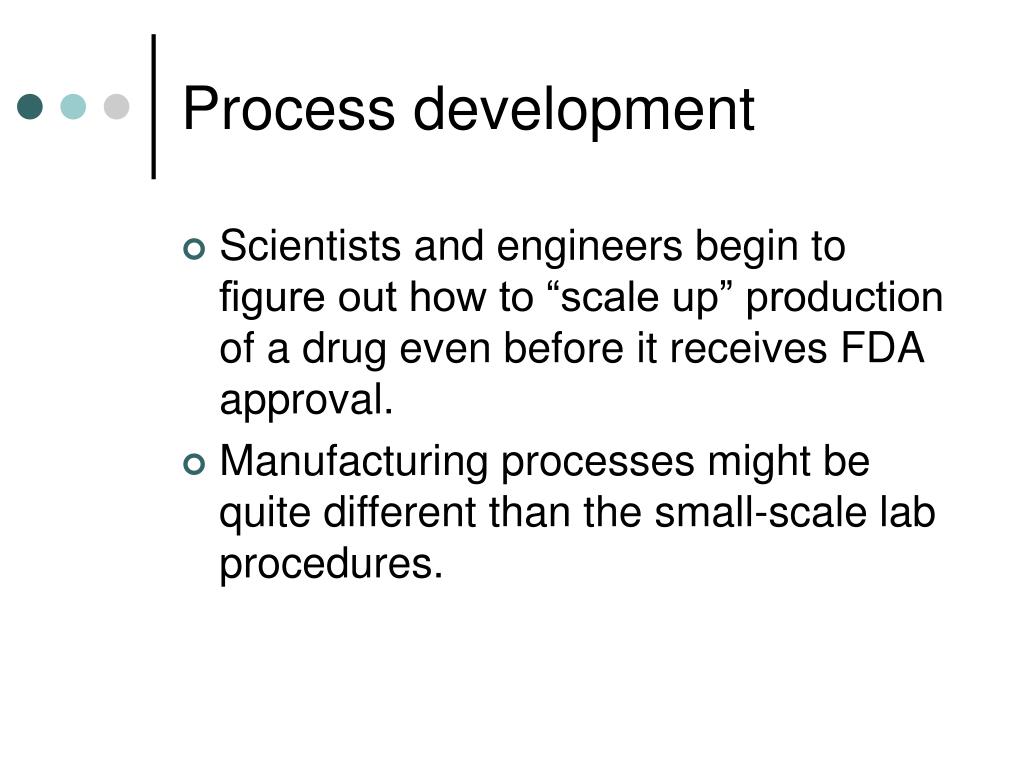 Process development

Scientists and engineers begin to figure out how to “scale up” production of a drug even before it receives FDA approval.

Manufacturing processes might be quite different than the small-scale lab procedures.